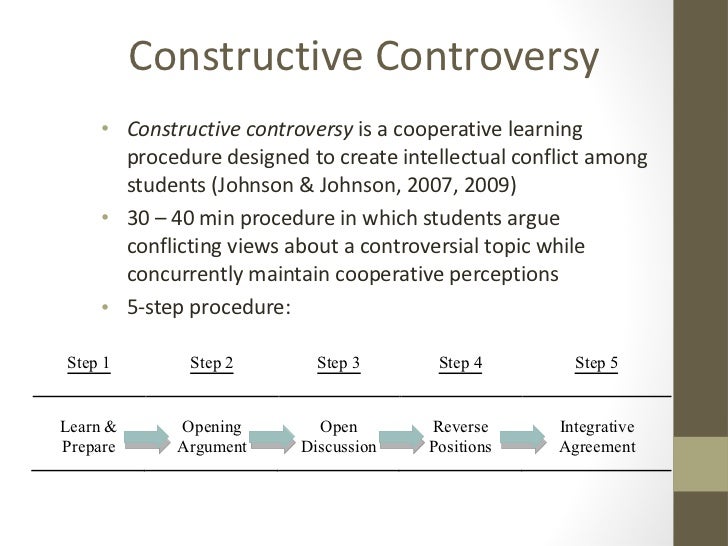 Constructive Controversy

• Constructive controversy is a cooperative learning procedure designed to create intellectual conflict among students (Johnson & Johnson, 2007, 2009)
• 30 – 40 min procedure in which students argue conflicting views about a controversial topic while concurrently maintain cooperative perceptions
• 5-step procedure:

| Step 1 | Step 2 | Step 3 | Step 4 | Step 5 |
|---|---|---|---|---|
| Learn & Prepare | Opening Argument | Open Discussion | Reverse Positions | Integrative Agreement |